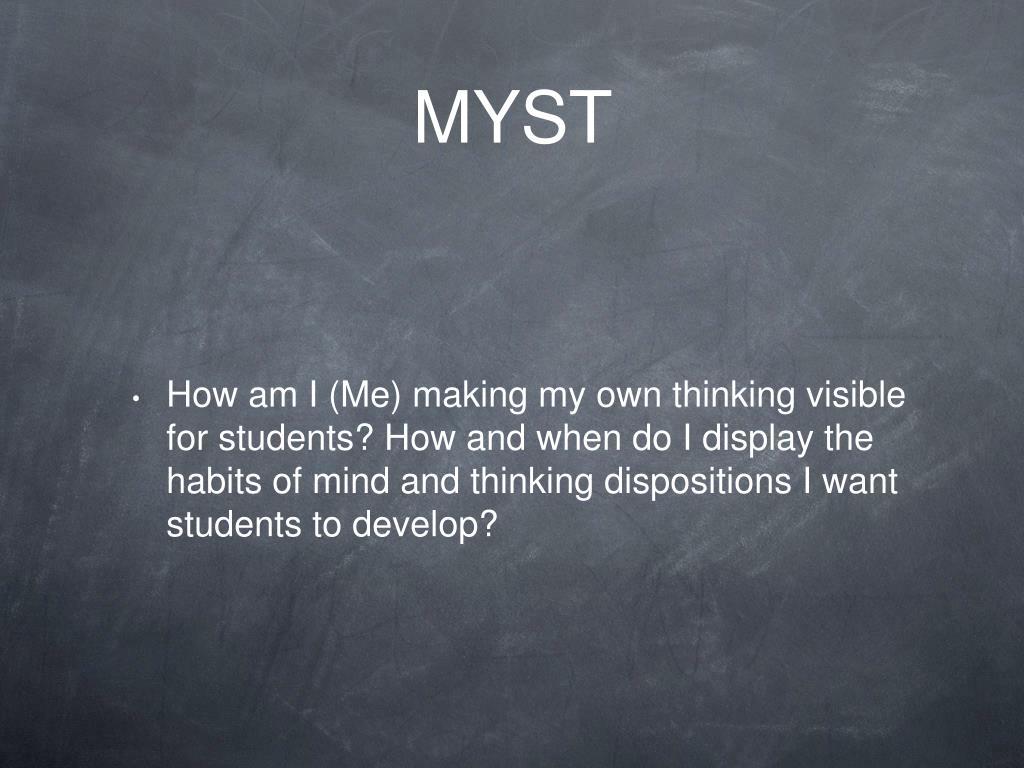 MYST

• How am I (Me) making my own thinking visible for students? How and when do I display the habits of mind and thinking dispositions I want students to develop?